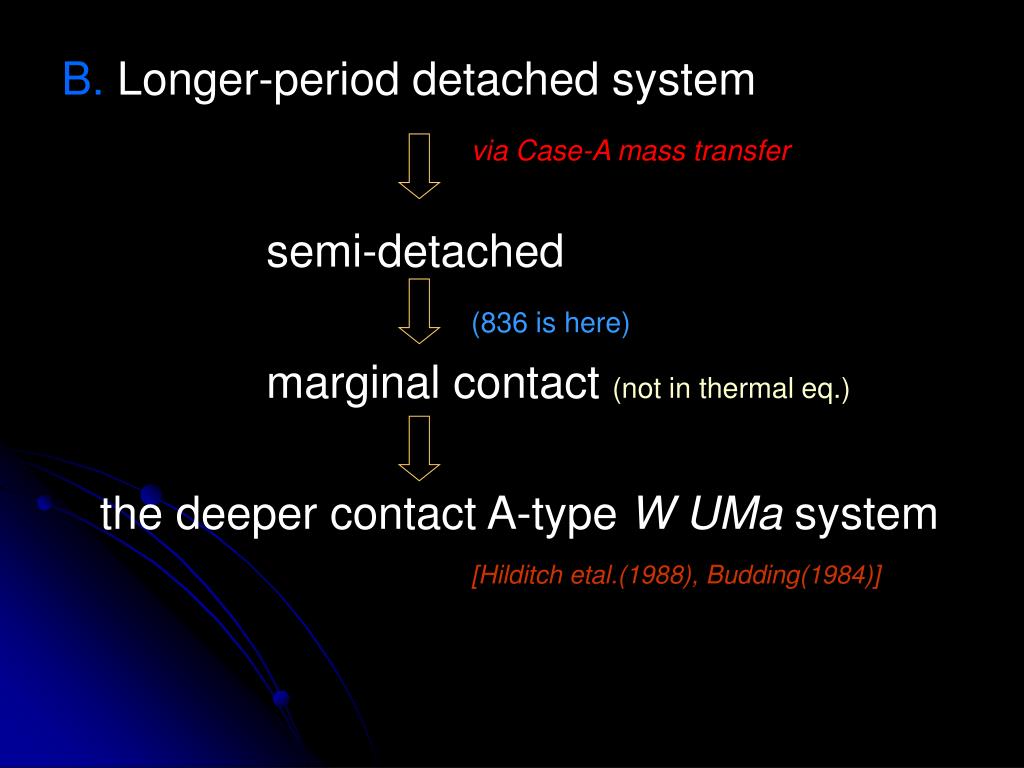 B. Longer-period detached system

via Case-A mass transfer

semi-detached

(836 is here)

marginal contact (not in thermal eq.)

the deeper contact A-type W UMa system

[Hilditch etal.(1988), Budding(1984)]